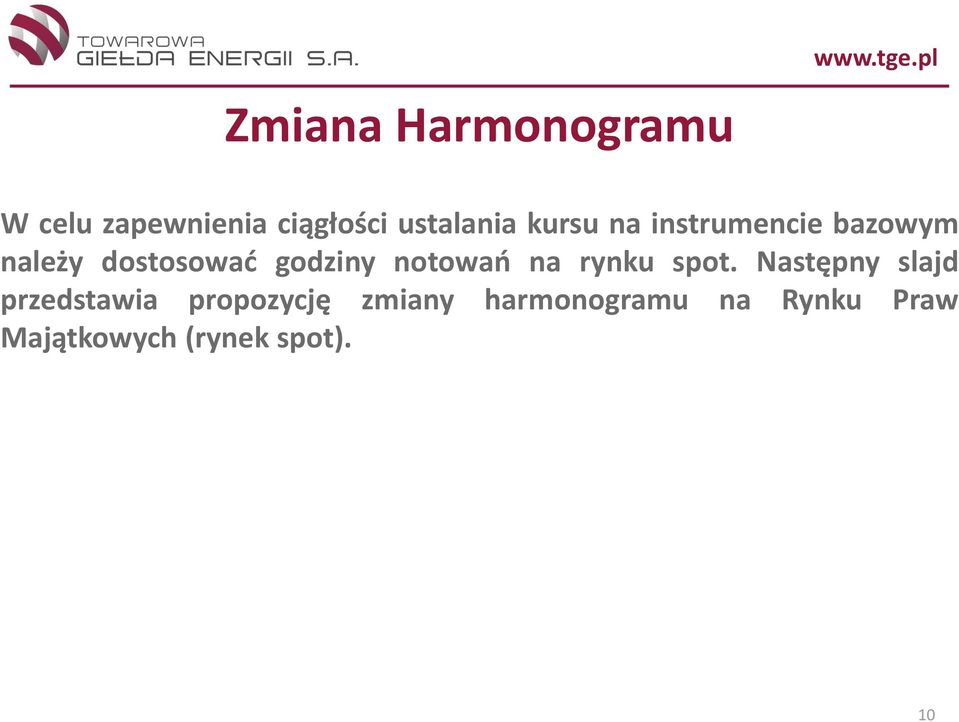 TOWAROWA
GIEŁDA ENERGII S.A.

www.tge.pl

Zmiana Harmonogramu

W celu zapewnienia ciągłości ustalania kursu na instrumencie bazowym należy dostosować godziny notowań na rynku spot. Następny slajd przedstawia propozycję zmiany harmonogramu na Rynku Praw Majątkowych (rynek spot).

10